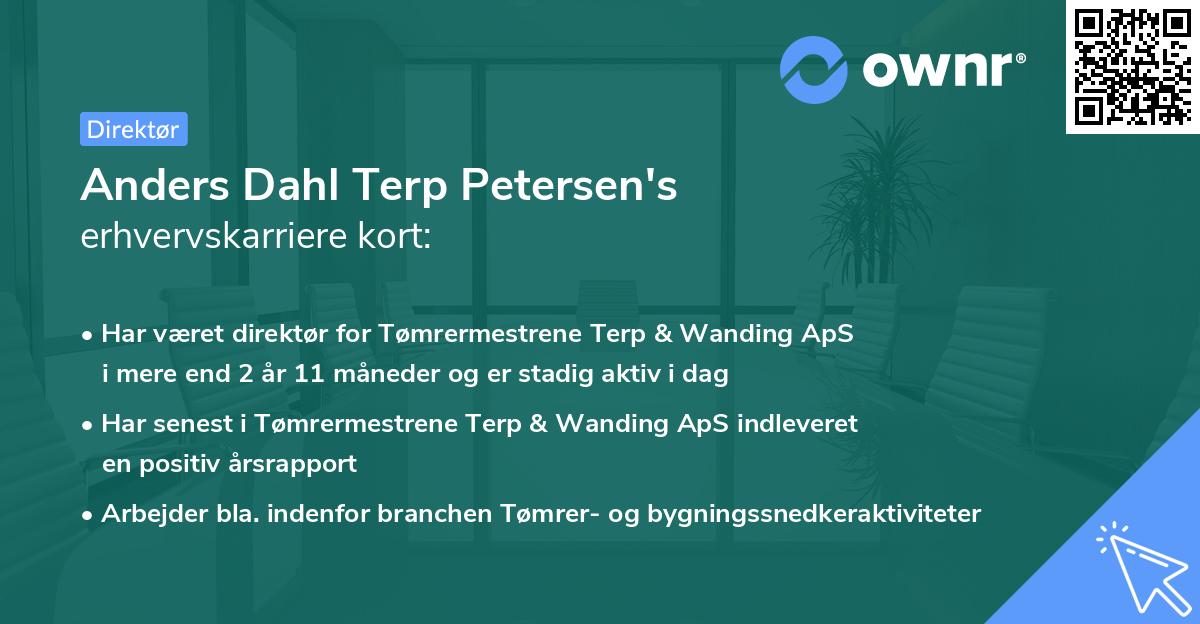 ownr®

Direktør

Anders Dahl Terp Petersen's erhvervskarriere kort:

• Har været direktør for Tømrermestrene Terp & Wanding ApS i mere end 2 år 11 måneder og er stadig aktiv i dag

• Har senest i Tømrermestrene Terp & Wanding ApS indleveret en positiv årsrapport

• Arbejder bla. indenfor branchen Tømrer- og bygningssnedkeraktiviteter